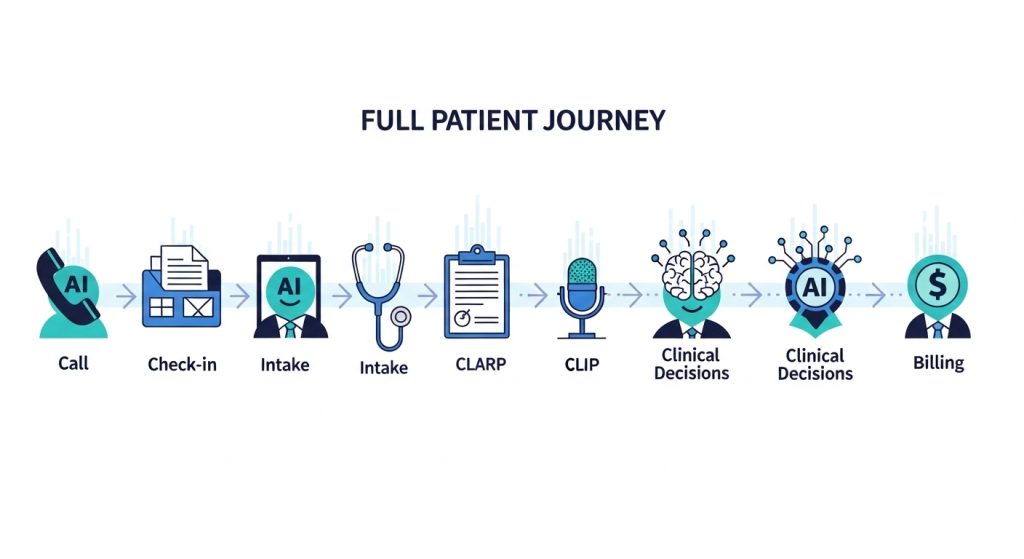 FULL PATIENT JOURNEY

AI

AI

AI

$

Call

Check-in

Intake

Intake

CLARP

CLIP

Clinical Decisions

Clinical Decisions

Billing